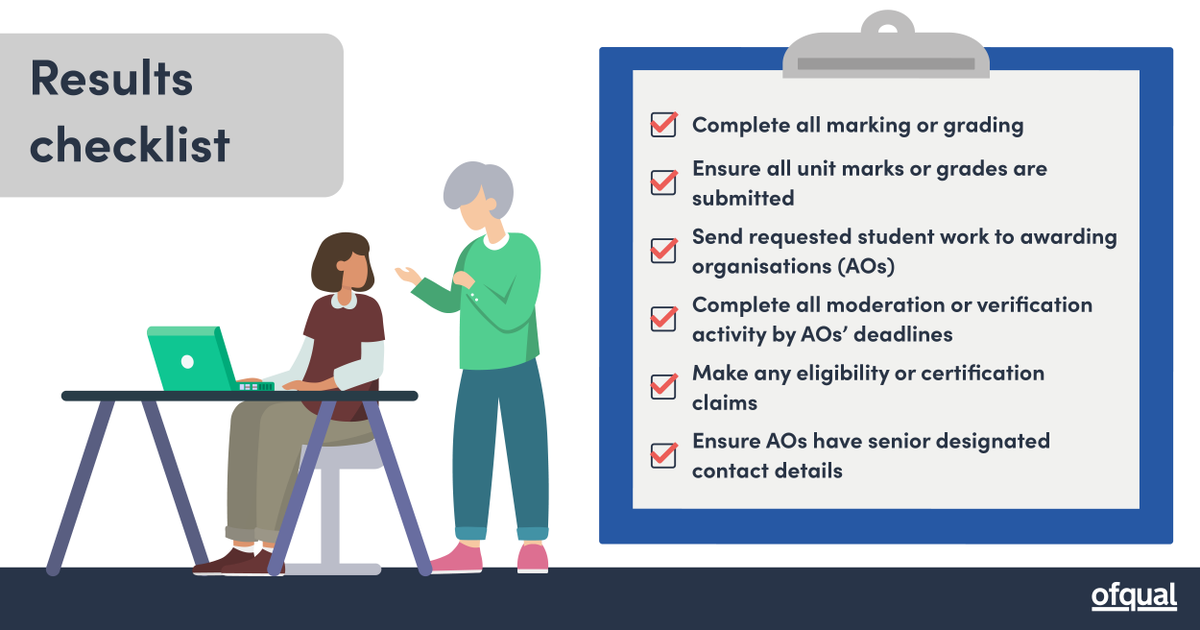 Results checklist

Complete all marking or grading

Ensure all unit marks or grades are submitted

Send requested student work to awarding organisations (AOs)

Complete all moderation or verification activity by AOs' deadlines

Make any eligibility or certification claims

Ensure AOs have senior designated contact details

ofqual